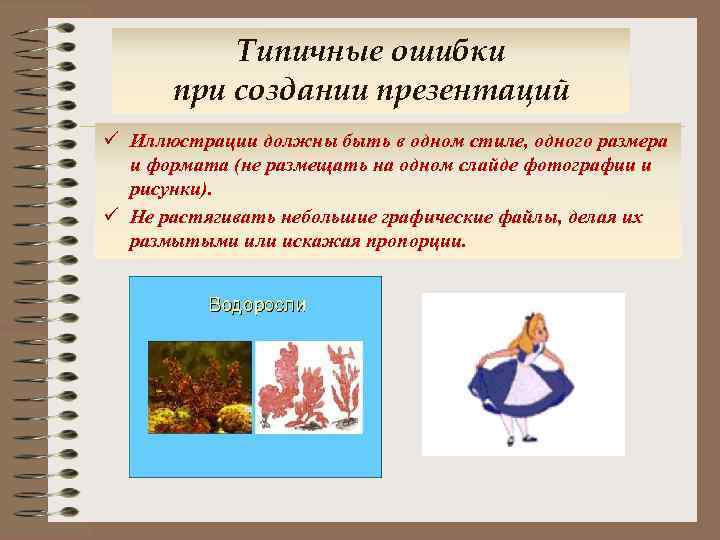 Типичные ошибки при создании презентаций

✓ Иллюстрации должны быть в одном стиле, одного размера и формата (не размещать на одном слайде фотографии и рисунки).

✓ Не растягивать небольшие графические файлы, делая их размытыми или искажая пропорции.

Водоросли